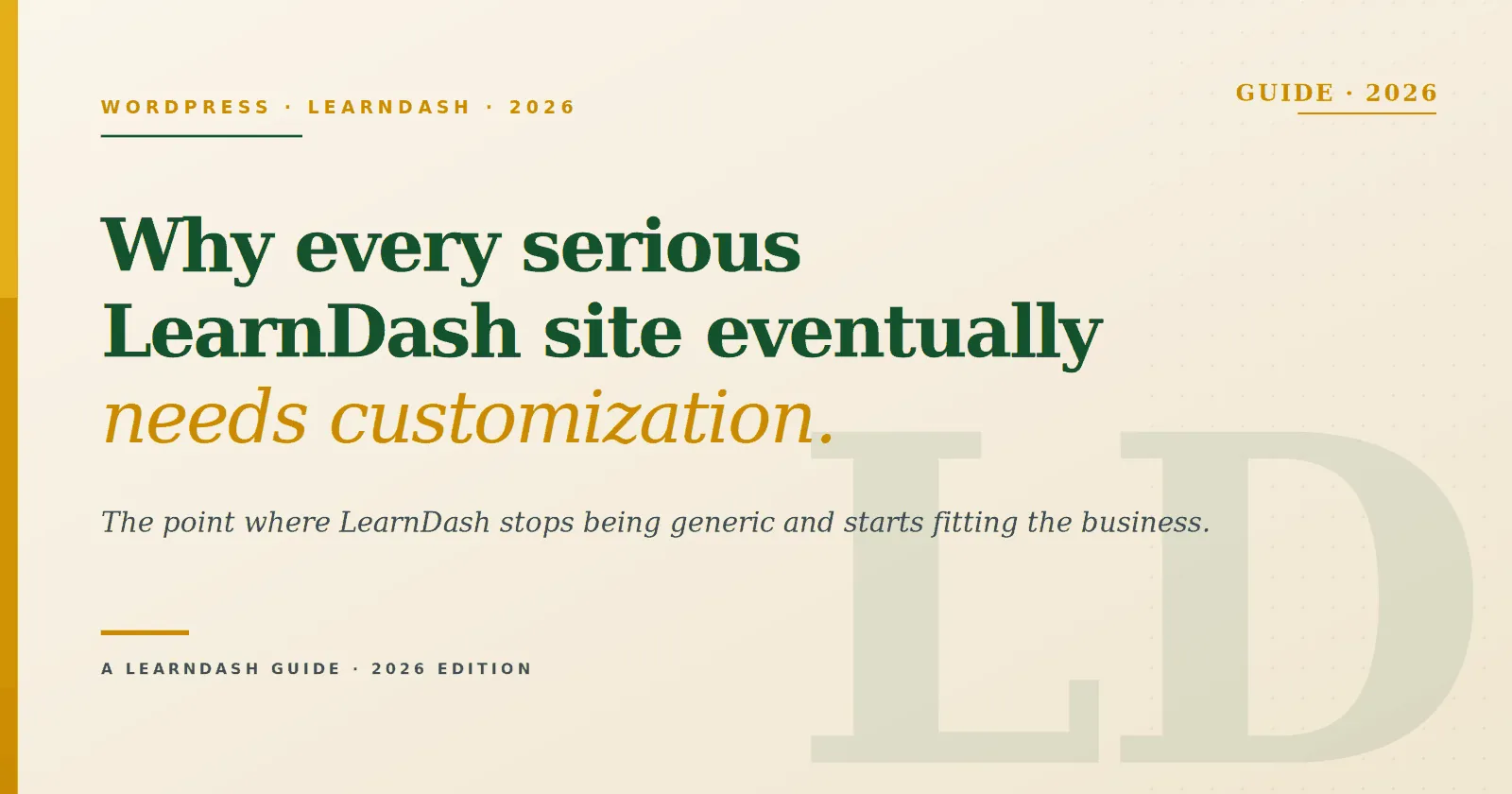 WORDPRESS · LEARNDASH · 2026

GUIDE · 2026

Why every serious LearnDash site eventually needs customization.

The point where LearnDash stops being generic and starts fitting the business.

A LEARNDASH GUIDE · 2026 EDITION

LD